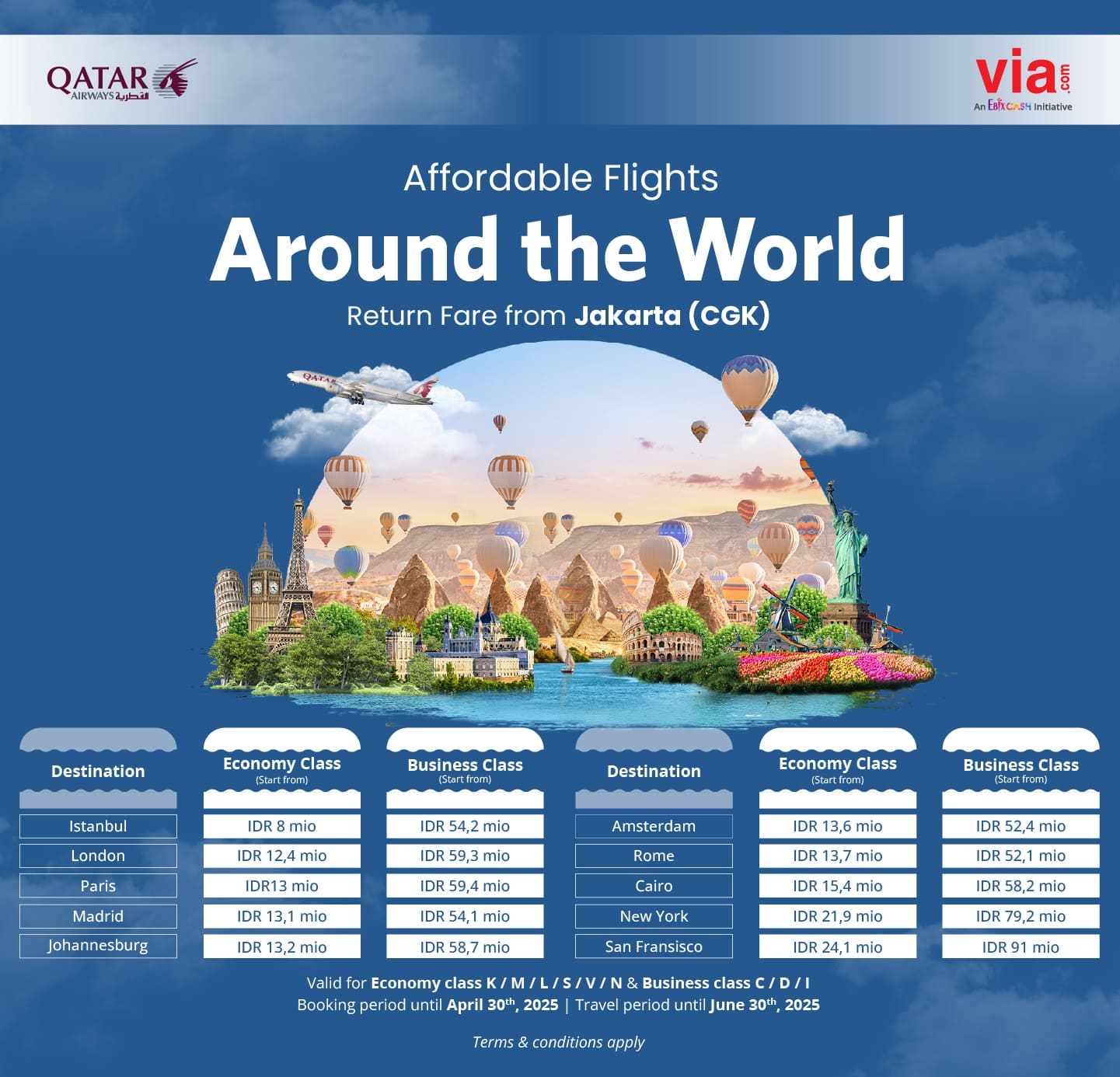 QATAR AIRWAYS القطرية

via.com
An EbixCash Initiative

Affordable Flights
Around the World
Return Fare from Jakarta (CGK)

QATAR

| Destination | Economy Class (Start from) | Business Class (Start from) |
|---|---|---|
| Istanbul | IDR 8 mio | IDR 54,2 mio |
| London | IDR 12,4 mio | IDR 59,3 mio |
| Paris | IDR13 mio | IDR 59,4 mio |
| Madrid | IDR 13,1 mio | IDR 54,1 mio |
| Johannesburg | IDR 13,2 mio | IDR 58,7 mio |

| Destination | Economy Class (Start from) | Business Class (Start from) |
|---|---|---|
| Amsterdam | IDR 13,6 mio | IDR 52,4 mio |
| Rome | IDR 13,7 mio | IDR 52,1 mio |
| Cairo | IDR 15,4 mio | IDR 58,2 mio |
| New York | IDR 21,9 mio | IDR 79,2 mio |
| San Fransisco | IDR 24,1 mio | IDR 91 mio |

Valid for Economy class K / M / L / S / V / N & Business class C / D / I
Booking period until April 30$^{th}$, 2025 | Travel period until June 30$^{th}$, 2025

Terms & conditions apply